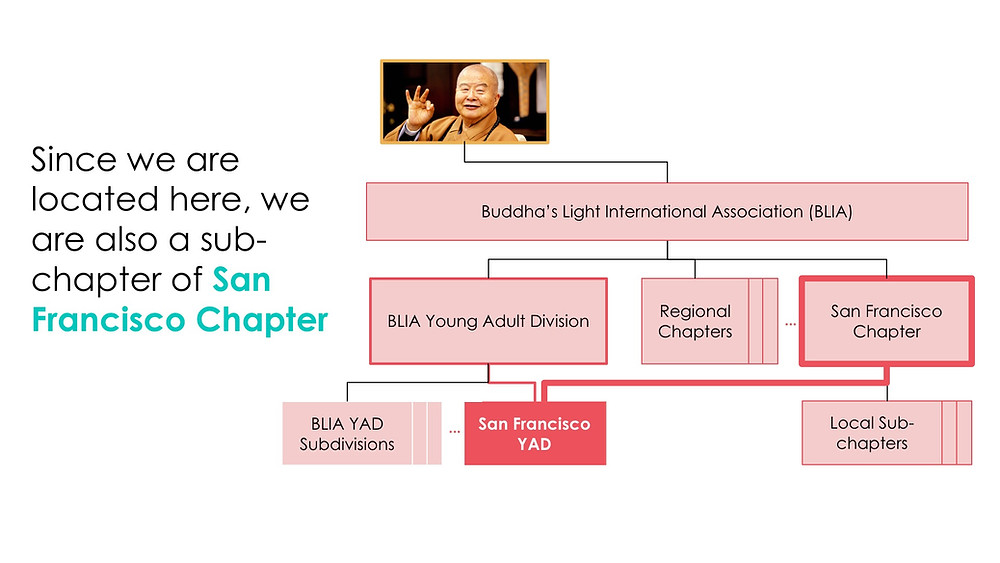 Since we are located here, we are also a sub-chapter of San Francisco Chapter

Buddha's Light International Association (BLIA)

BLIA Young Adult Division

Regional Chapters

...

San Francisco Chapter

BLIA YAD Subdivisions

...

San Francisco YAD

Local Sub-chapters